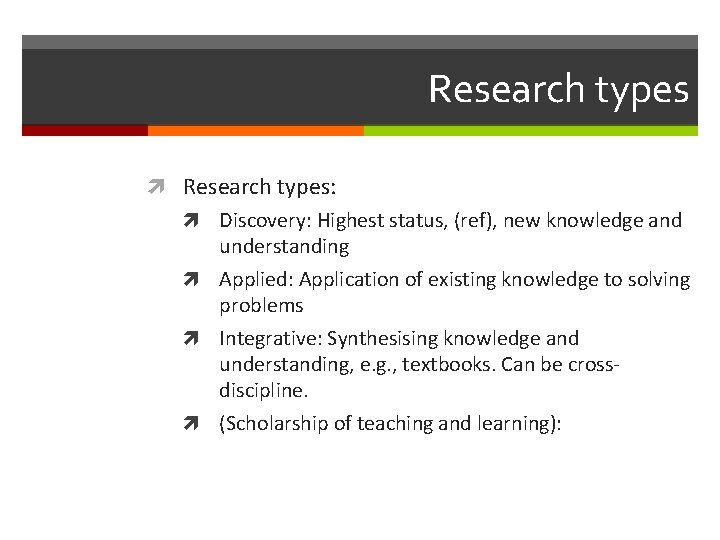 Research types

Research types:

Discovery: Highest status, (ref), new knowledge and understanding

Applied: Application of existing knowledge to solving problems

Integrative: Synthesising knowledge and understanding, e.g., textbooks. Can be cross-discipline.

(Scholarship of teaching and learning):